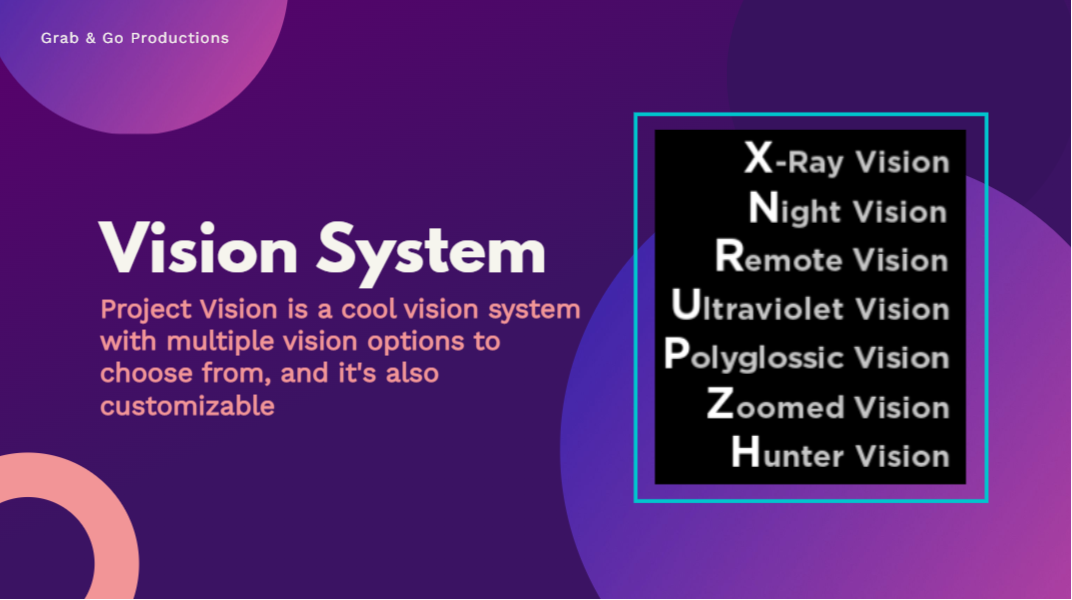 Grab & Go Productions

Vision System

Project Vision is a cool vision system with multiple vision options to choose from, and it's also customizable

X-Ray Vision
Night Vision
Remote Vision
Ultraviolet Vision
Polyglossic Vision
Zoomed Vision
Hunter Vision